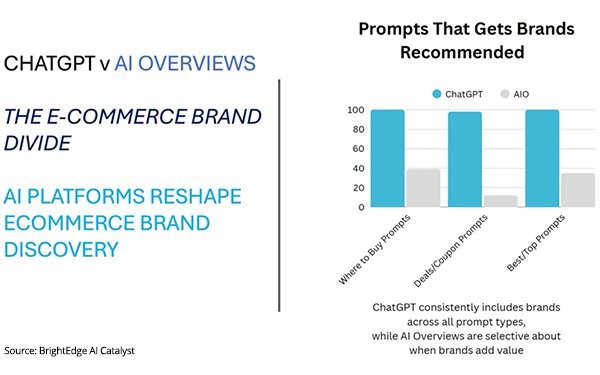 CHATGPT v AI OVERVIEWS

THE E-COMMERCE BRAND DIVIDE

AI PLATFORMS RESHAPE ECOMMERCE BRAND DISCOVERY

Source: BrightEdge AI Catalyst

Prompts That Gets Brands Recommended

ChatGPT AIO

100
80
60
40
20
0

Where to Buy Prompts
Deals/Coupon Prompts
Best/Top Prompts

ChatGPT consistently includes brands across all prompt types, while AI Overviews are selective about when brands add value